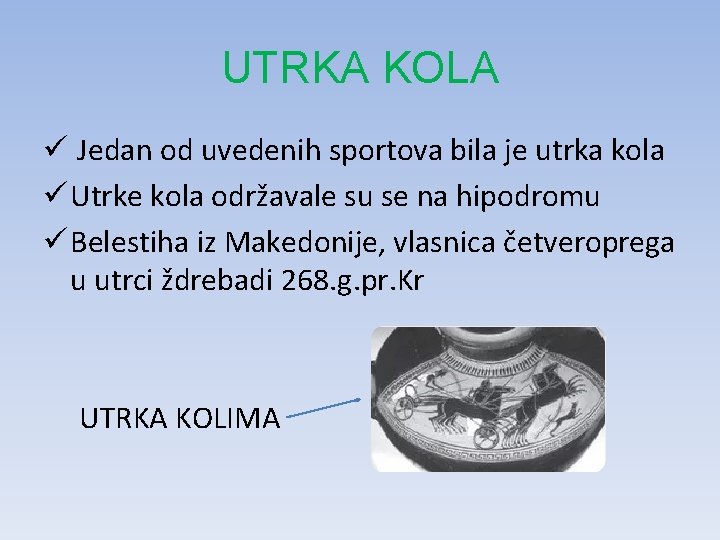 UTRKA KOLA

✓ Jedan od uvedenih sportova bila je utrka kola

✓ Utrke kola održavale su se na hipodromu

✓ Belestiha iz Makedonije, vlasnica četveroprega u utrci ždrebadi 268.g.pr.Kr

UTRKA KOLIMA